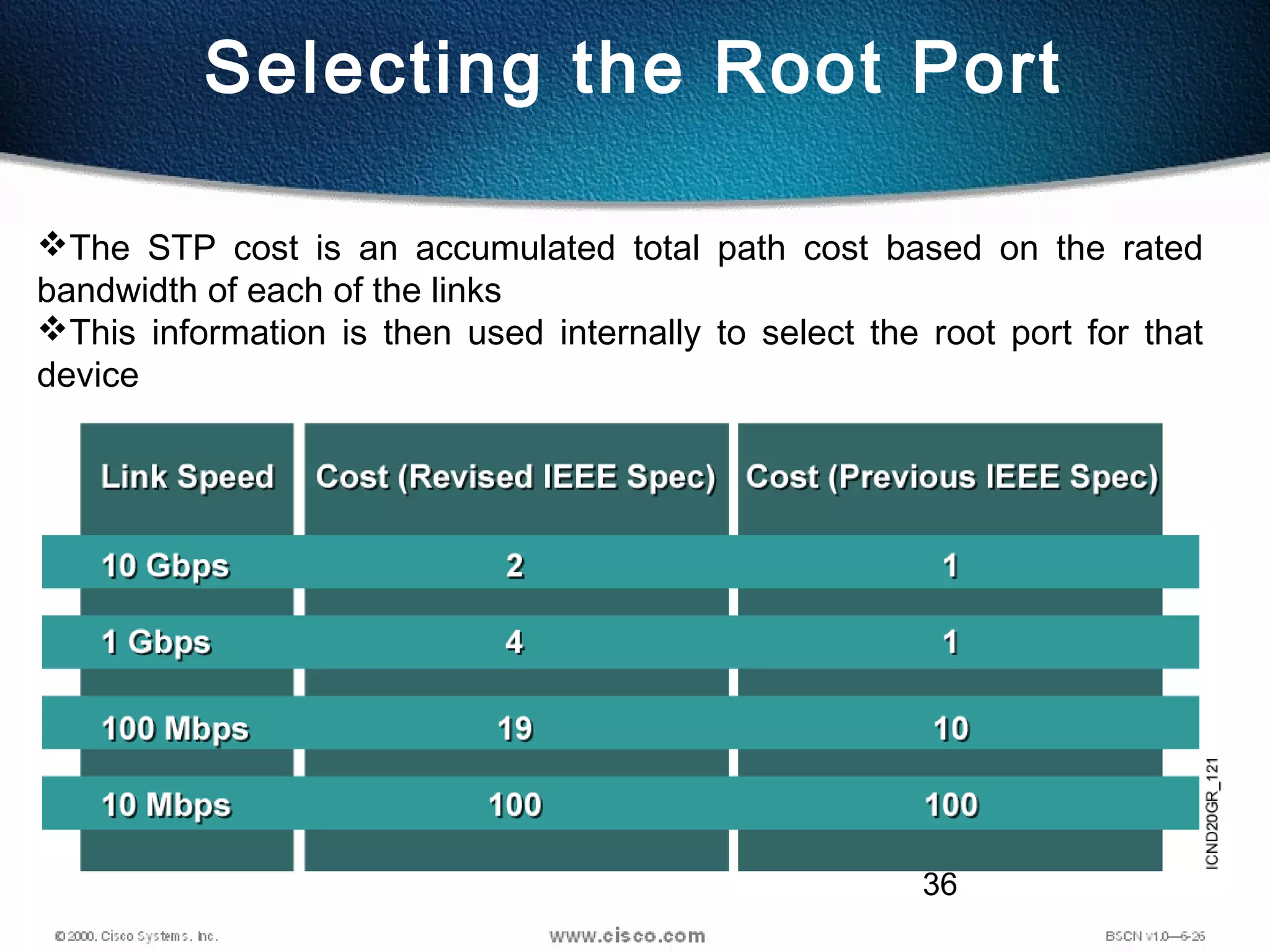 Selecting the Root Port

❖The STP cost is an accumulated total path cost based on the rated bandwidth of each of the links

❖This information is then used internally to select the root port for that device

| Link Speed | Cost (Revised IEEE Spec) | Cost (Previous IEEE Spec) |
|---|---|---|
| 10 Gbps | 2 | 1 |
| 1 Gbps | 4 | 1 |
| 100 Mbps | 19 | 10 |
| 10 Mbps | 100 | 100 |

ICND20GR_121

36

© 2000, Cisco Systems, Inc.

www.cisco.com

BSCN v1.0—6-26